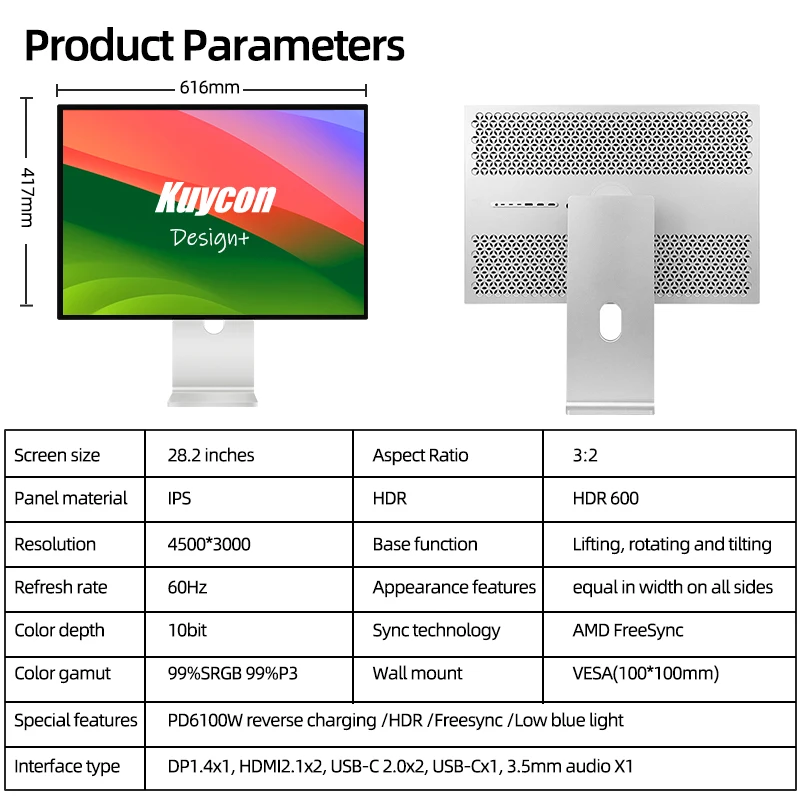 Product Parameters

616mm

417mm

Kuycon
Design+

| Screen size | 28.2 inches | Aspect Ratio | 3:2 |
|---|---|---|---|
| Panel material | IPS | HDR | HDR 600 |
| Resolution | 4500*3000 | Base function | Lifting, rotating and tilting |
| Refresh rate | 60Hz | Appearance features | equal in width on all sides |
| Color depth | 10bit | Sync technology | AMD FreeSync |
| Color gamut | 99%SRGB 99%P3 | Wall mount | VESA(100*100mm) |
| Special features | PD6100W reverse charging /HDR /Freesync /Low blue light | | |
| Interface type | DP1.4x1, HDMI2.1x2, USB-C 2.0x2, USB-Cx1, 3.5mm audio X1 | | |